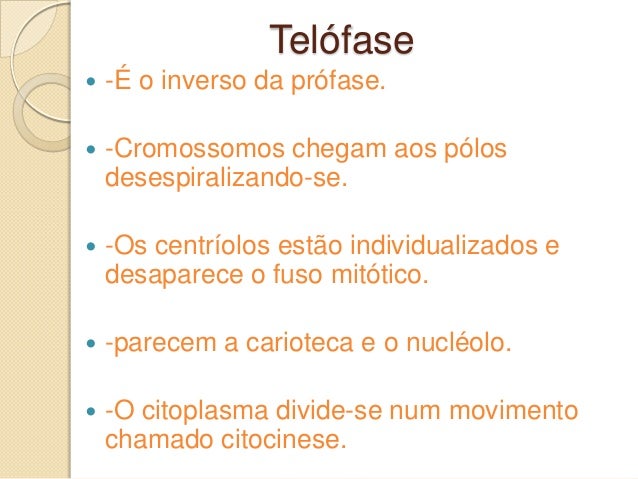 Telófase

- -É o inverso da prófase.
- -Cromossomos chegam aos pólos desespiralizando-se.
- -Os centríolos estão individualizados e desaparece o fuso mitótico.
- -parecem a carioteca e o nucléolo.
- -O citoplasma divide-se num movimento chamado citocinese.